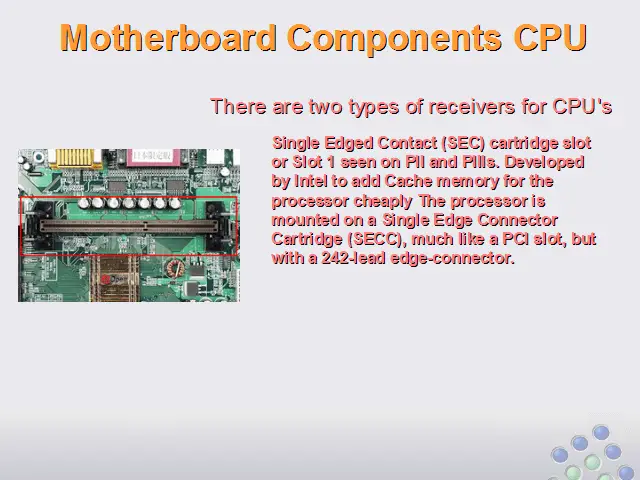 Motherboard Components CPU

There are two types of receivers for CPU's

Single Edged Contact (SEC) cartridge slot or Slot 1 seen on PII and PIIIs. Developed by Intel to add Cache memory for the processor cheaply The processor is mounted on a Single Edge Connector Cartridge (SECC), much like a PCI slot, but with a 242-lead edge-connector.